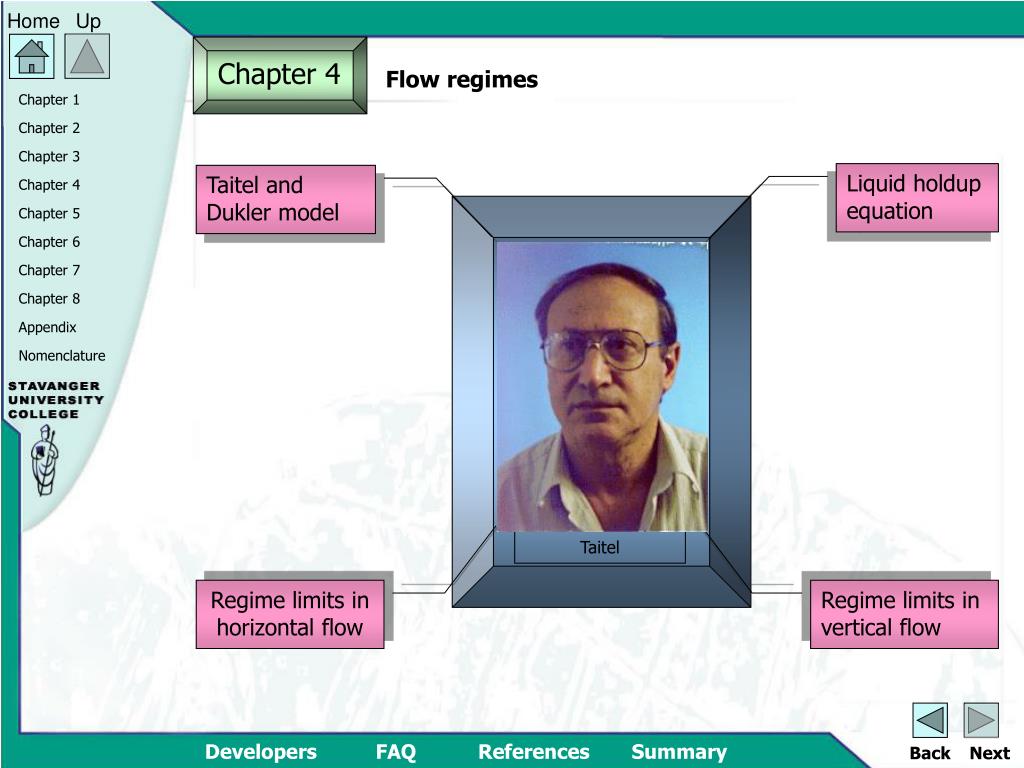 Home Up

Chapter 1
Chapter 2
Chapter 3
Chapter 4
Chapter 5
Chapter 6
Chapter 7
Chapter 8
Appendix
Nomenclature

STAVANGER UNIVERSITY COLLEGE

Chapter 4

Flow regimes

Taitel and Dukler model

Liquid holdup equation

Taitel

Regime limits in horizontal flow

Regime limits in vertical flow

Developers FAQ References Summary

Back Next